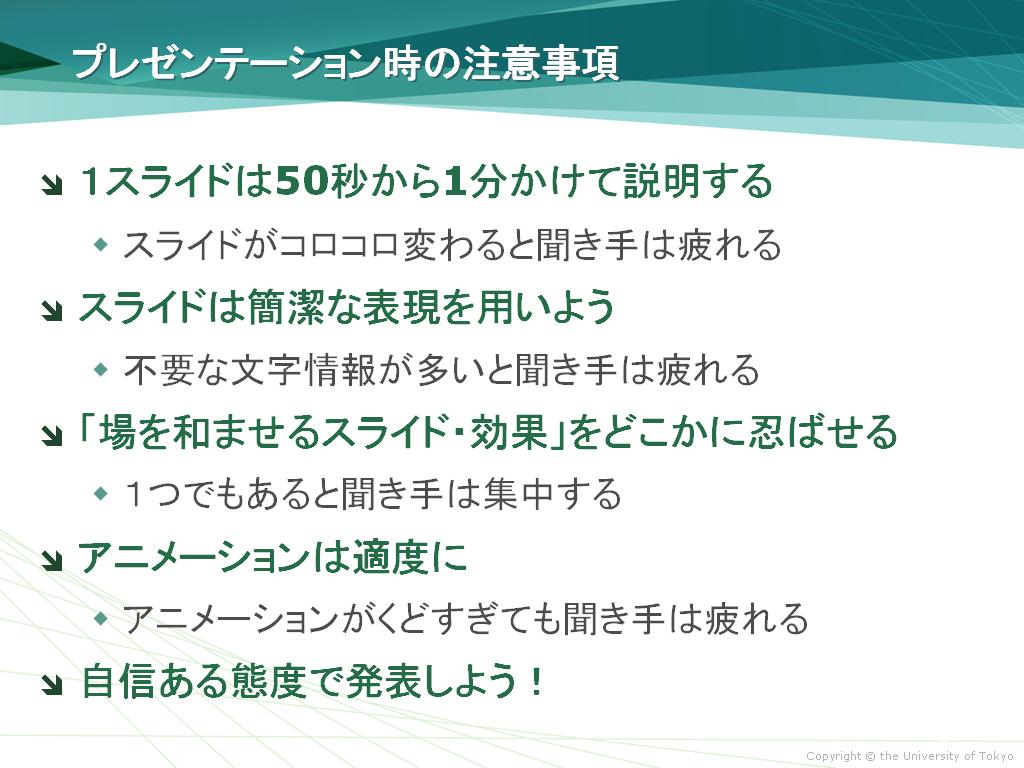 プレゼンテーション時の注意事項

1スライドは50秒から1分かけて説明する

スライドがコロコロ変わると聞き手は疲れる

スライドは簡潔な表現を用いよう

不要な文字情報が多いと聞き手は疲れる

「場を和ませるスライド・効果」をどこかに忍ばせる

1つでもあると聞き手は集中する

アニメーションは適度に

アニメーションがくどすぎても聞き手は疲れる

自信ある態度で発表しよう！

Copyright © the University of Tokyo